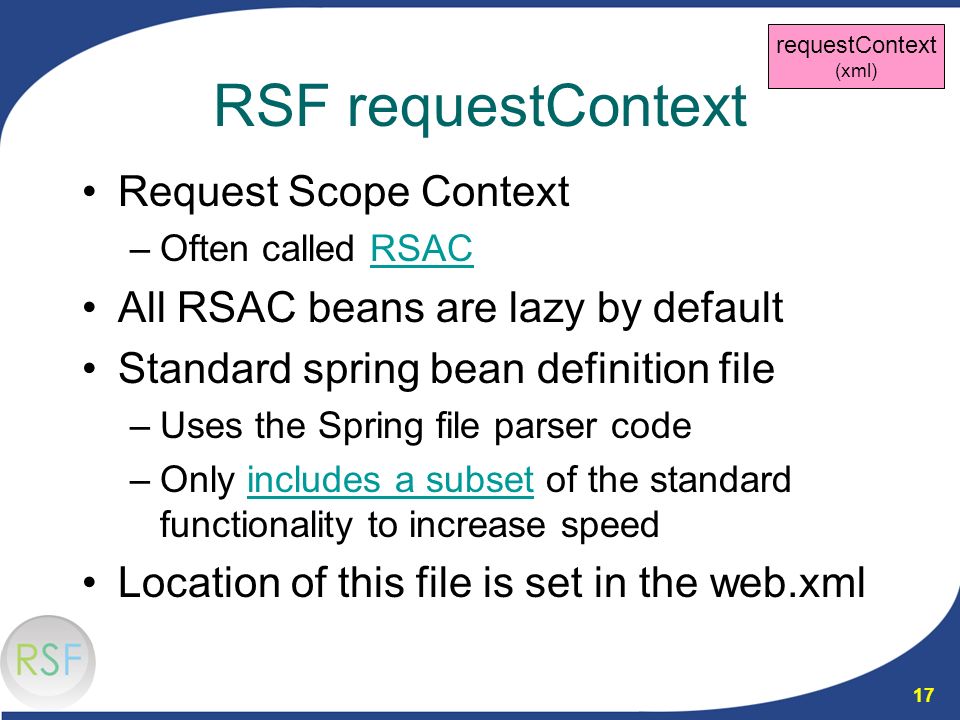 requestContext
(xml)

RSF requestContext

• Request Scope Context
– Often called RSAC
• All RSAC beans are lazy by default
• Standard spring bean definition file
– Uses the Spring file parser code
– Only includes a subset of the standard functionality to increase speed
• Location of this file is set in the web.xml

RSF

17